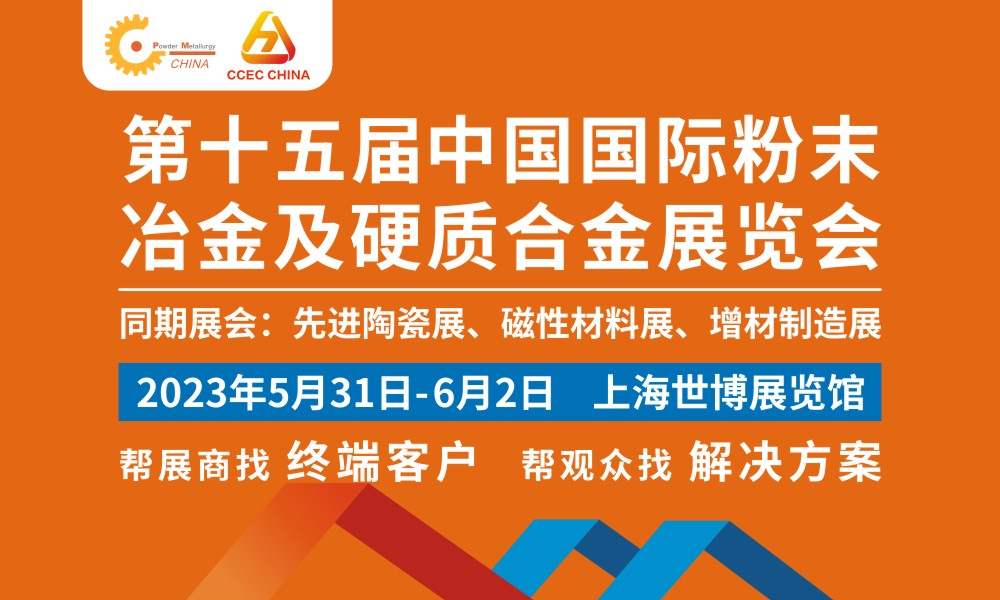 Powder Metallurgy
CHINA

CCEC CHINA

第十五届中国国际粉末冶金及硬质合金展览会

同期展会：先进陶瓷展、磁性材料展、增材制造展

2023年5月31日-6月2日 上海世博展览馆

帮展商找 终端客户 帮观众找 解决方案